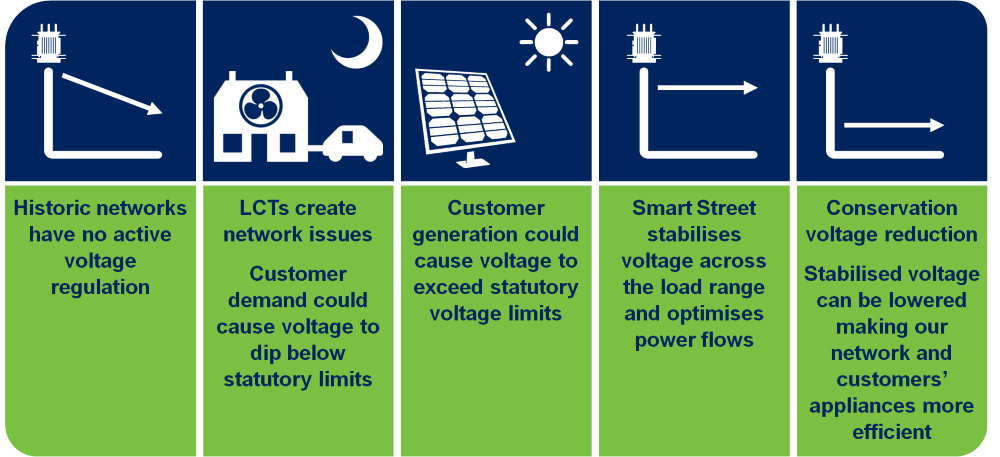 Historic networks have no active voltage regulation

LCTs create network issues

Customer demand could cause voltage to dip below statutory limits

Customer generation could cause voltage to exceed statutory voltage limits

Smart Street stabilises voltage across the load range and optimises power flows

Conservation voltage reduction

Stabilised voltage can be lowered making our network and customers' appliances more efficient